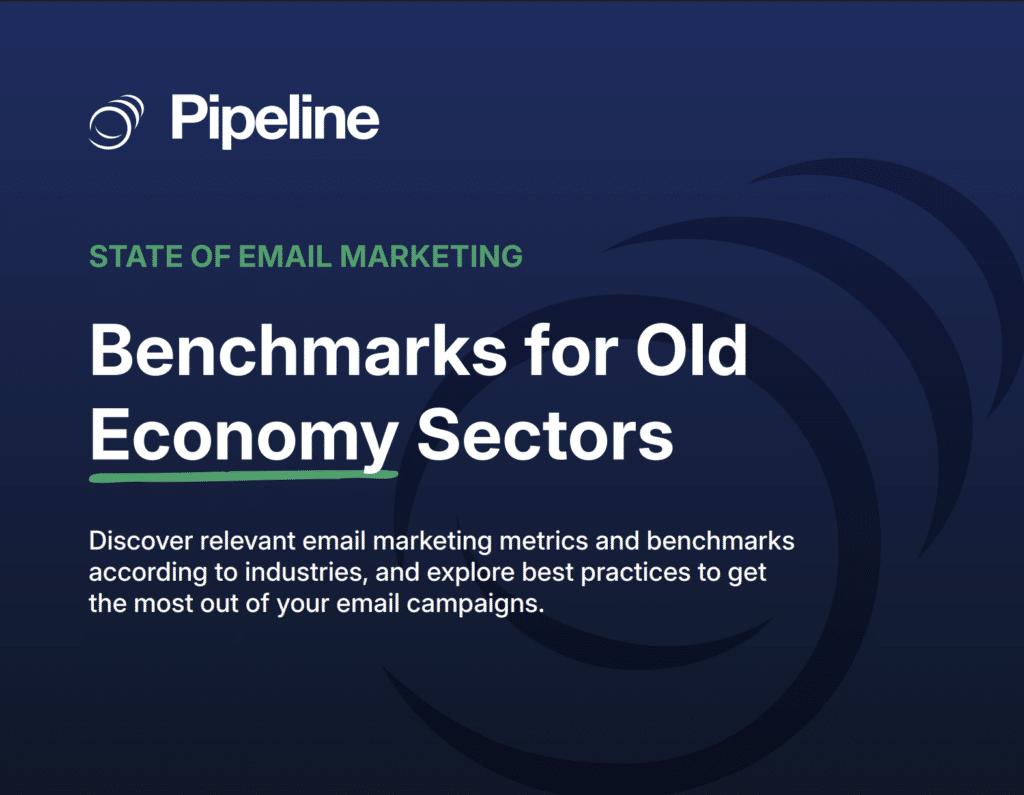 Pipeline

STATE OF EMAIL MARKETING

Benchmarks for Old Economy Sectors

Discover relevant email marketing metrics and benchmarks according to industries, and explore best practices to get the most out of your email campaigns.